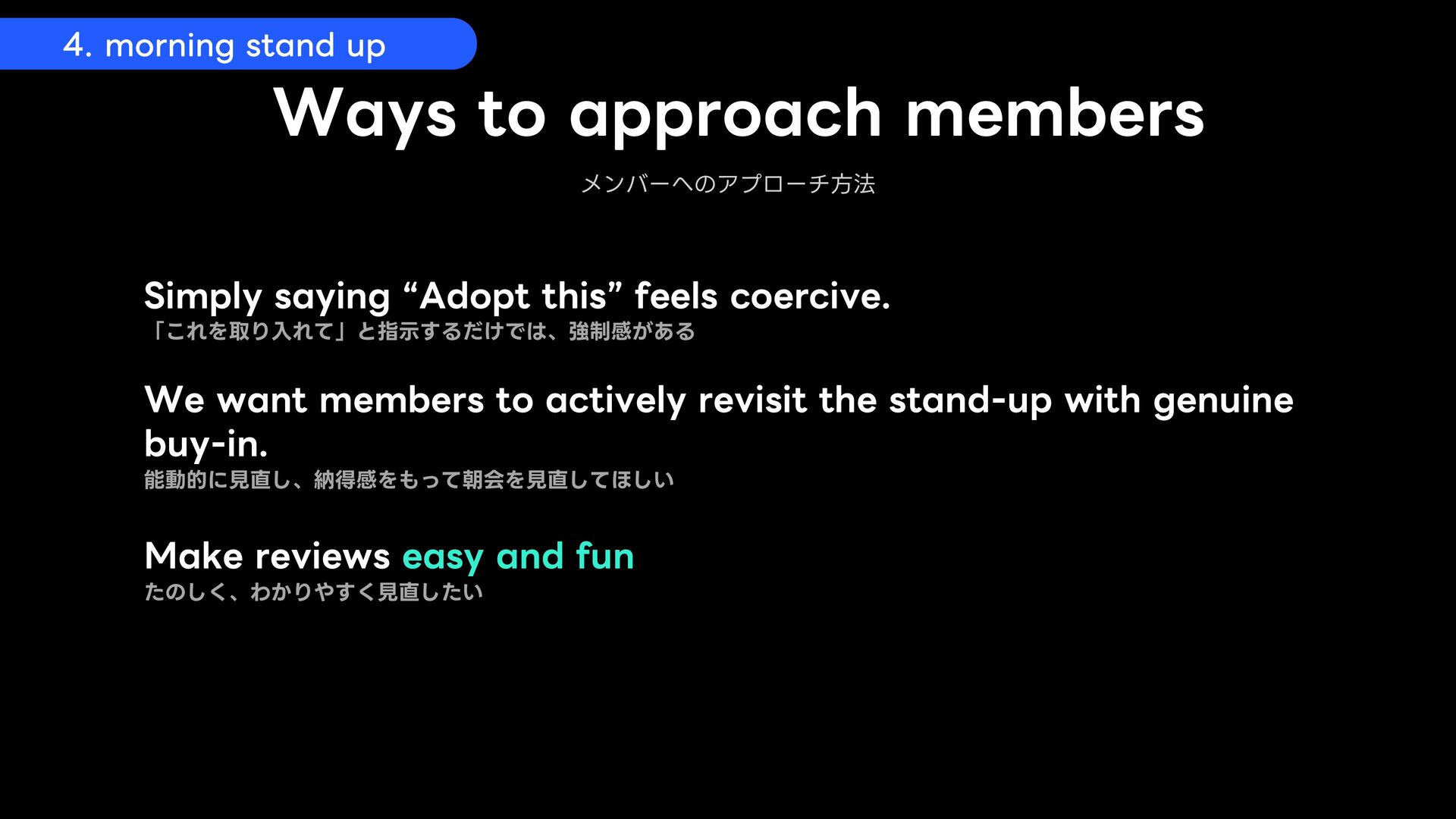 4. morning stand up

Ways to approach members

メンバーへのアプローチ方法

Simply saying “Adopt this” feels coercive.
「これを取り入れて」と指示するだけでは、強制感がある

We want members to actively revisit the stand-up with genuine buy-in.
能動的に見直し、納得感をもって朝会を見直してほしい

Make reviews easy and fun
たのしく、わかりやすく見直したい